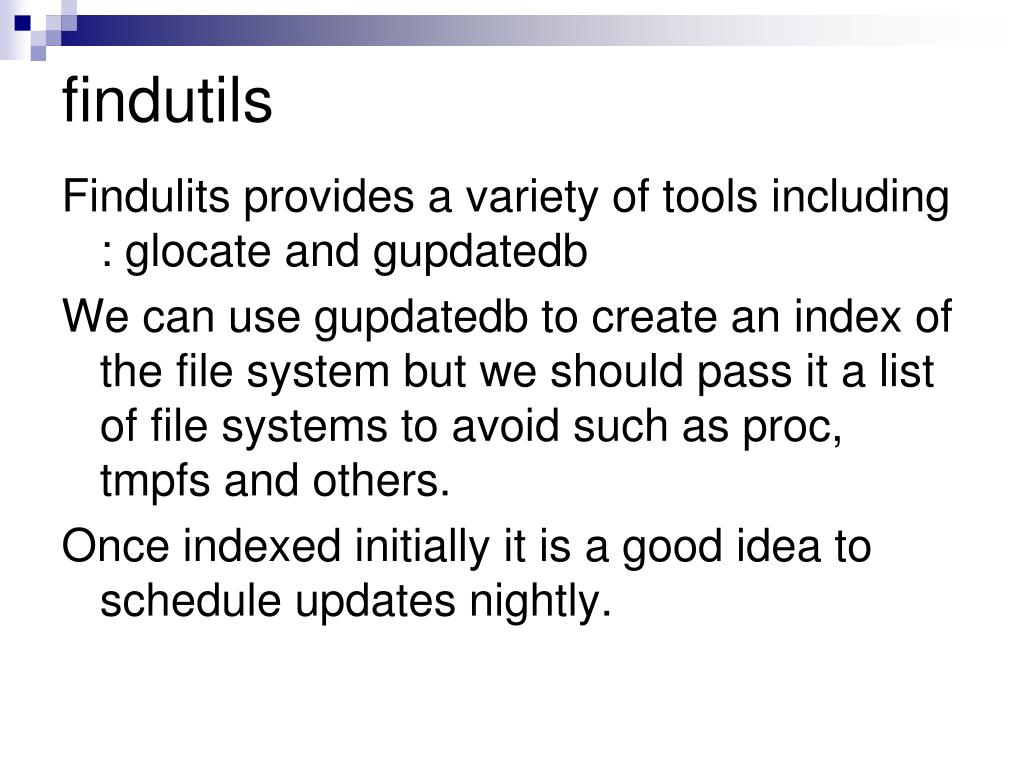 findutils

Findulits provides a variety of tools including : glocate and gupdatedb

We can use gupdatedb to create an index of the file system but we should pass it a list of file systems to avoid such as proc, tmpfs and others.

Once indexed initially it is a good idea to schedule updates nightly.